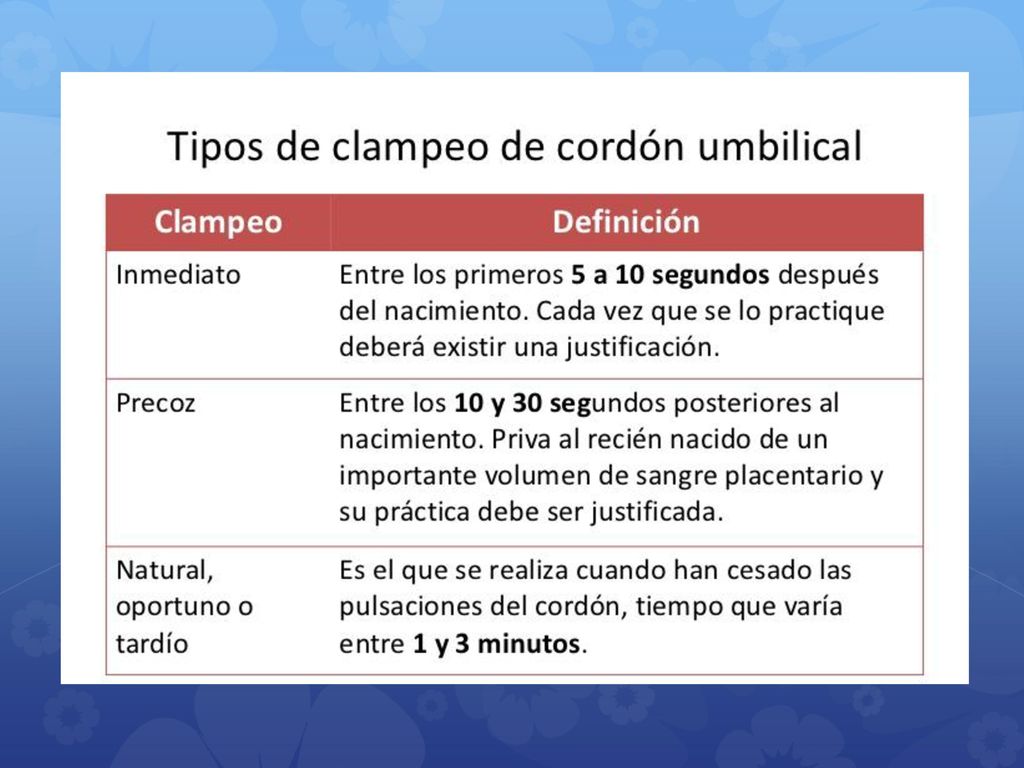 Tipos de clampeo de cordón umbilical

| Clampeo | Definición |
|---|---|
| Inmediato | Entre los primeros **5 a 10 segundos** después del nacimiento. Cada vez que se lo practique deberá existir una justificación. |
| Precoz | Entre los **10 y 30 seg**undos posteriores al nacimiento. Priva al recién nacido de un importante volumen de sangre placentario y su práctica debe ser justificada. |
| Natural, oportuno o tardío | Es el que se realiza cuando han cesado las pulsaciones del cordón, tiempo que varía entre **1 y 3 minutos**. |